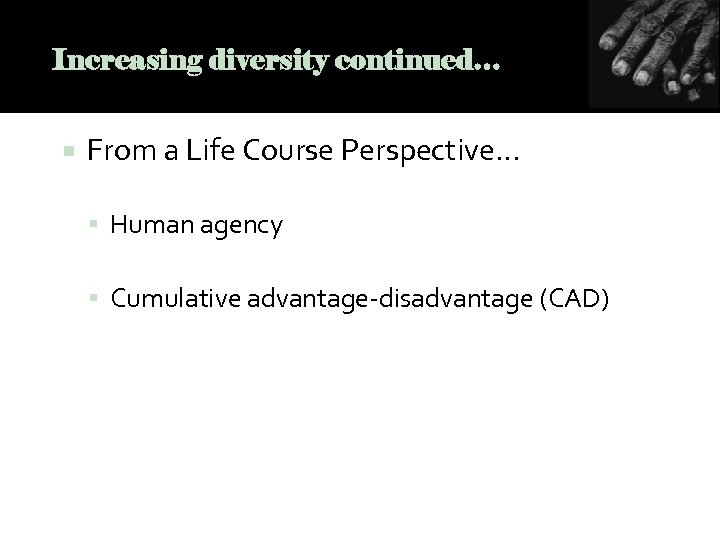 Increasing diversity continued…

From a Life Course Perspective…

Human agency

Cumulative advantage-disadvantage (CAD)